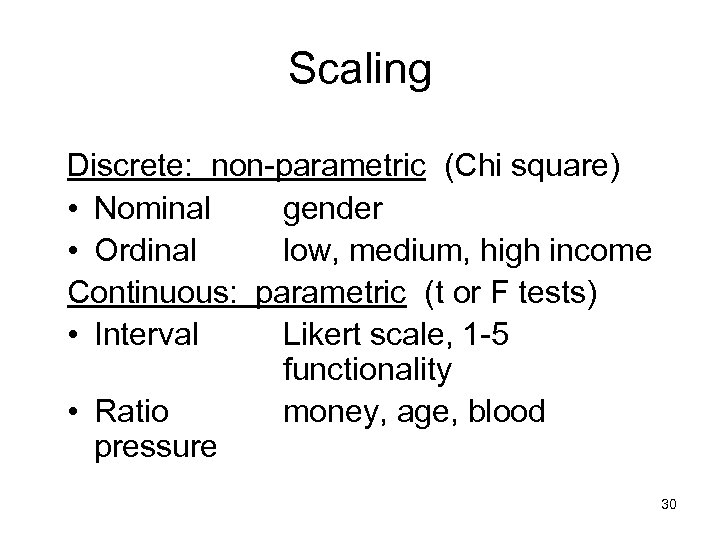 Scaling

Discrete: non-parametric (Chi square)
• Nominal gender
• Ordinal low, medium, high income
Continuous: parametric (t or F tests)
• Interval Likert scale, 1-5 functionality
• Ratio money, age, blood pressure

30